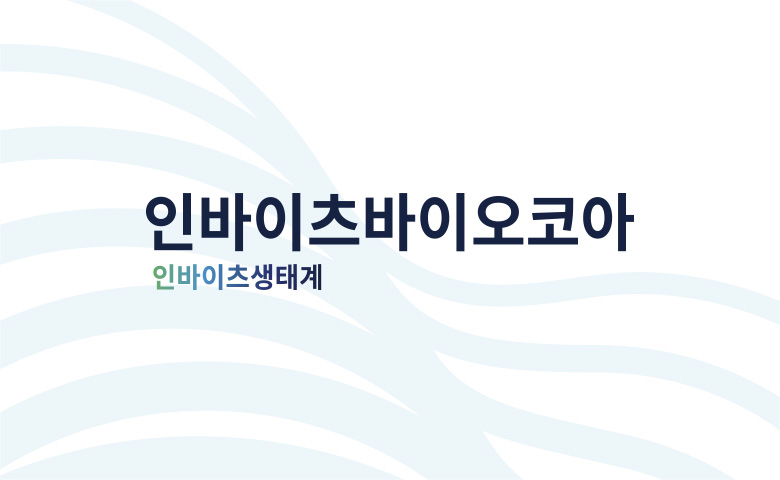 인바이츠바이오코아
인바이츠생태계